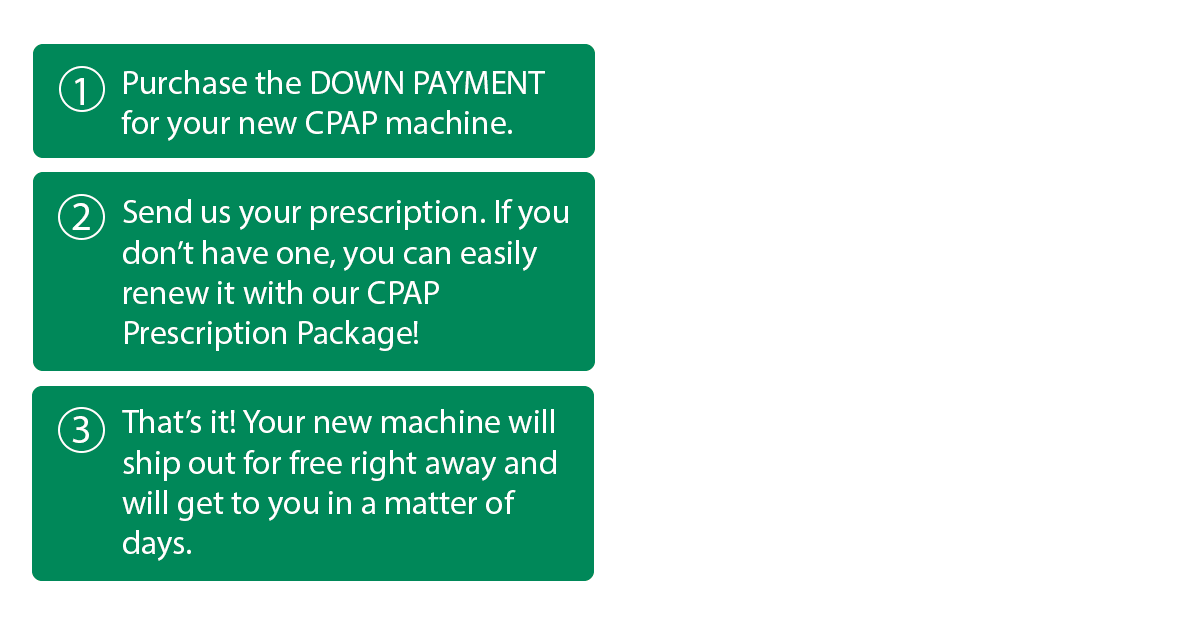 ① Purchase the DOWN PAYMENT for your new CPAP machine.

② Send us your prescription. If you don’t have one, you can easily renew it with our CPAP Prescription Package!

③ That’s it! Your new machine will ship out for free right away and will get to you in a matter of days.